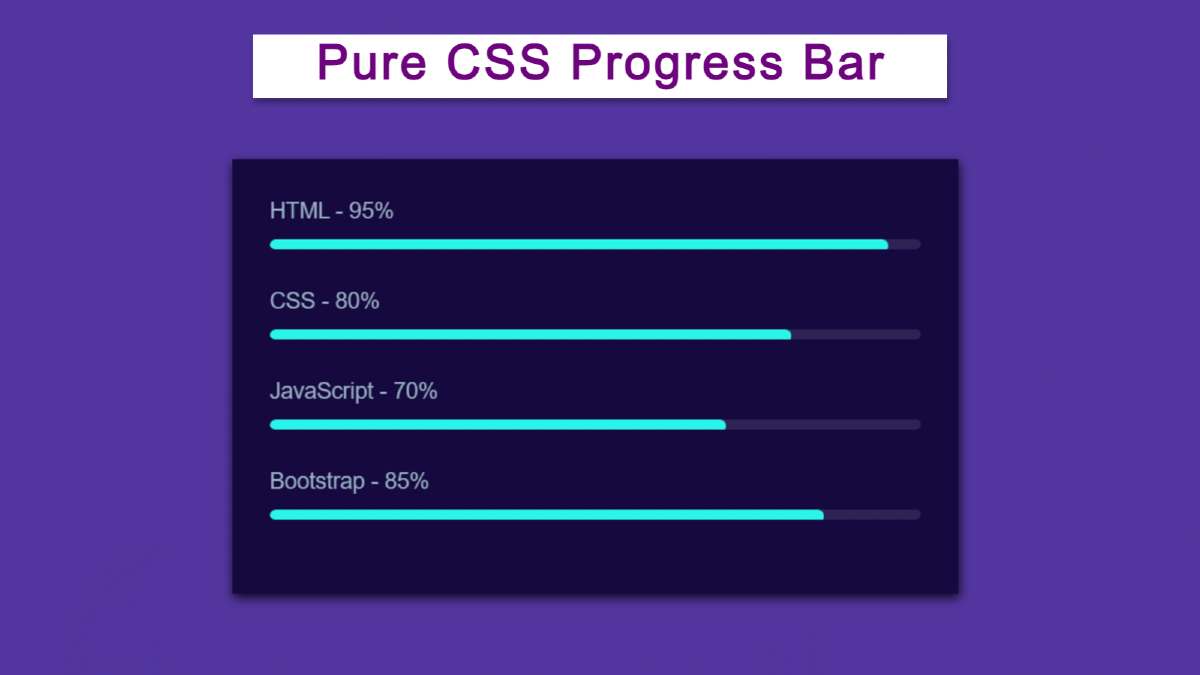 Pure CSS Progress Bar

HTML - 95%

CSS - 80%

JavaScript - 70%

Bootstrap - 85%